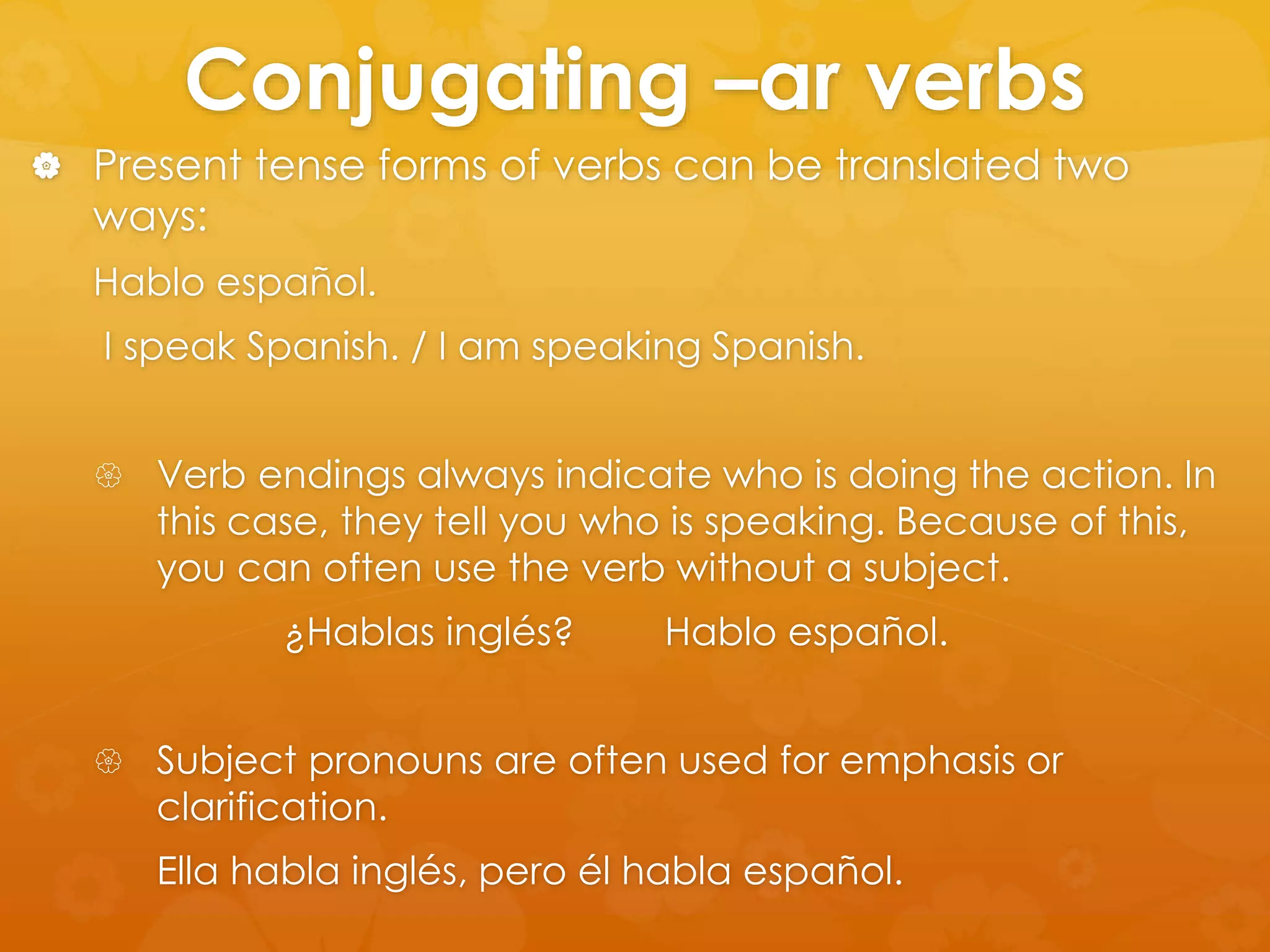 Conjugating –ar verbs

Present tense forms of verbs can be translated two ways:

Hablo español.

I speak Spanish. / I am speaking Spanish.

Verb endings always indicate who is doing the action. In this case, they tell you who is speaking. Because of this, you can often use the verb without a subject.

¿Hablas inglés? Hablo español.

Subject pronouns are often used for emphasis or clarification.

Ella habla inglés, pero él habla español.